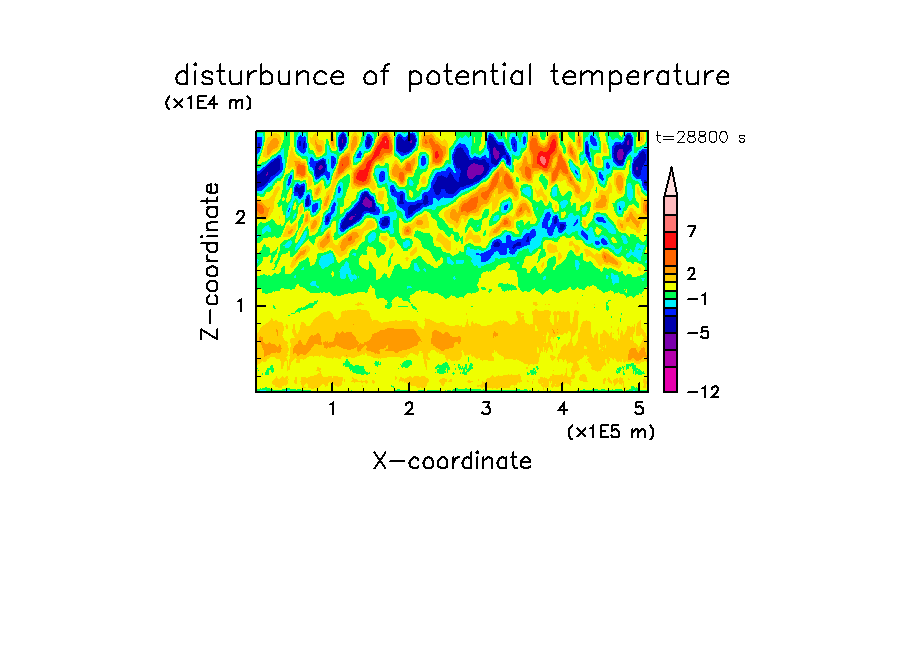 disturbunce of potential temperature

(x1E4 m)

t=28800 s

Z-coordinate

2

1

7

2

−1

−5

−12

1 2 3 4 5

(x1E5 m)

X-coordinate